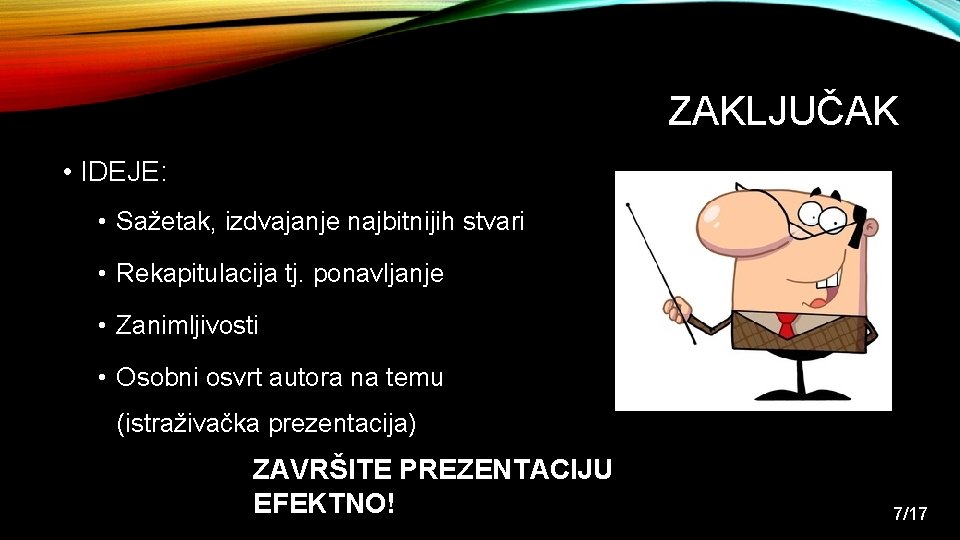 ZAKLJUČAK

• IDEJE:

• Sažetak, izdvajanje najbitnijih stvari

• Rekapitulacija tj. ponavljanje

• Zanimljivosti

• Osobni osvrt autora na temu (istraživačka prezentacija)

ZAVRŠITE PREZENTACIJU EFEKTNO!

7/17